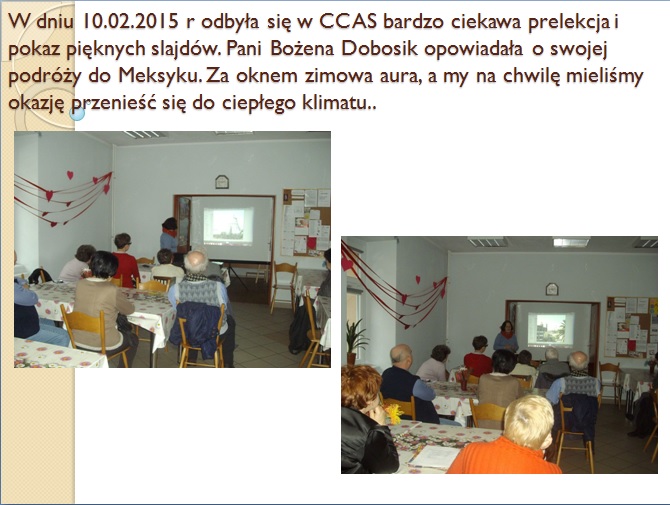 W dniu 10.02.2015 r odbyła się w CCAS bardzo ciekawa prelekcja i pokaz pięknych slajdów. Pani Bożena Dobosik opowiadała o swojej podróży do Meksyku. Za oknem zimowa aura, a my na chwilę mieliśmy okazję przenieść się do ciepłego klimatu..